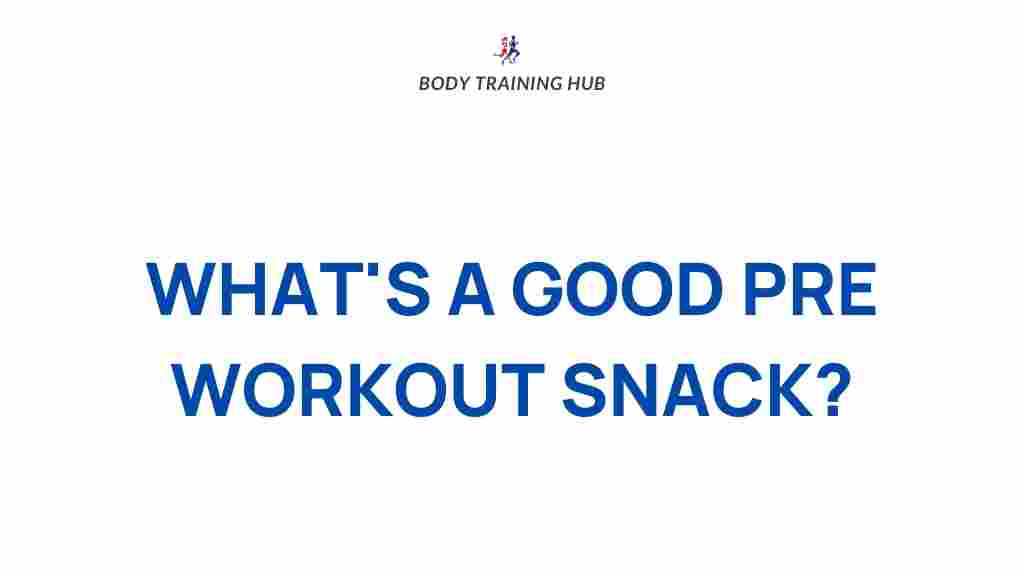 BODY TRAINING HUB

WHAT'S A GOOD PRE WORKOUT SNACK?